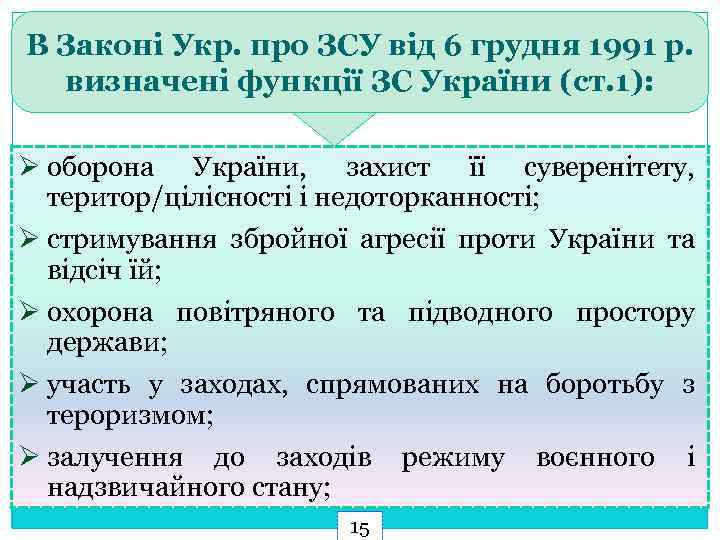 В Законі Укр. про ЗСУ від 6 грудня 1991 р. визначені функції ЗС України (ст.1):

➢ оборона України, захист її суверенітету, територ/цілісності і недоторканності;

➢ стримування збройної агресії проти України та відсіч їй;

➢ охорона повітряного та підводного простору держави;

➢ участь у заходах, спрямованих на боротьбу з тероризмом;

➢ залучення до заходів режиму воєнного і надзвичайного стану;

15